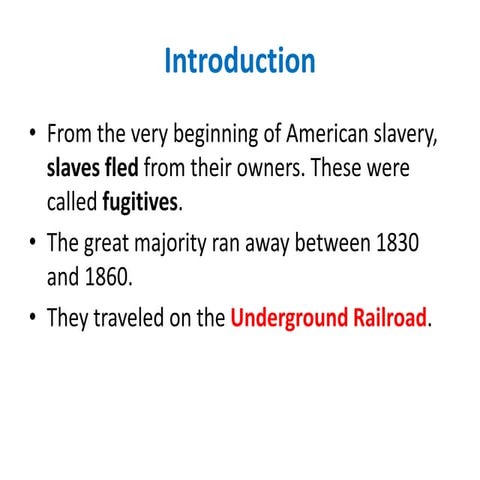 Introduction

• From the very beginning of American slavery, slaves fled from their owners. These were called fugitives.

• The great majority ran away between 1830 and 1860.

• They traveled on the Underground Railroad.